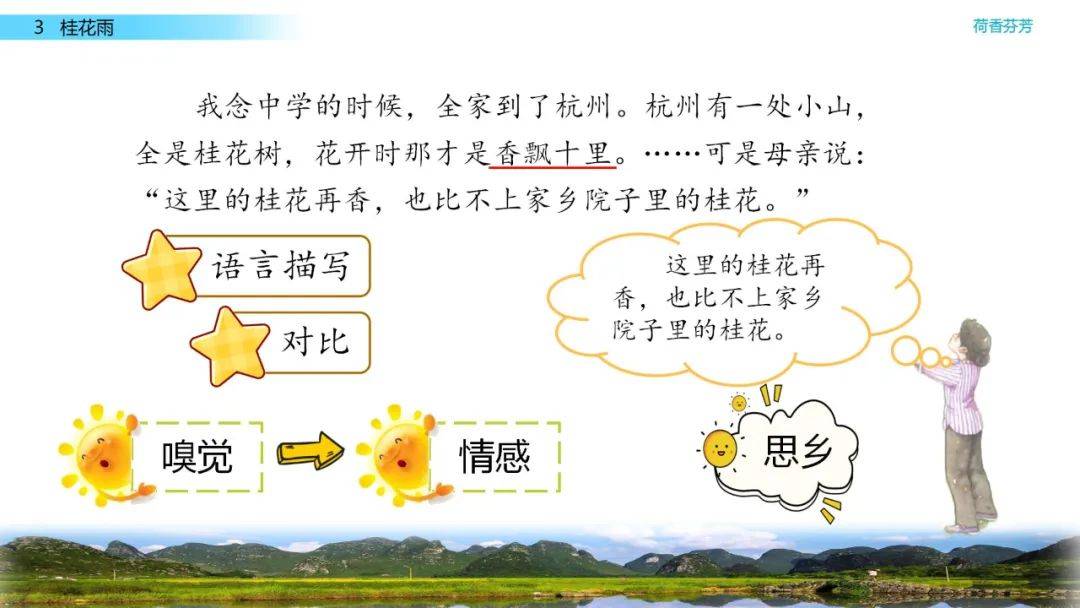 3 桂花雨

荷香芬芳

我念中学的时候，全家到了杭州。杭州有一处小山，全是桂花树，花开时那才是香飘十里。……可是母亲说：“这里的桂花再香，也比不上家乡院子里的桂花。”

语言描写

对比

这里的桂花再香，也比不上家乡院子里的桂花。

嗅觉

情感

思乡